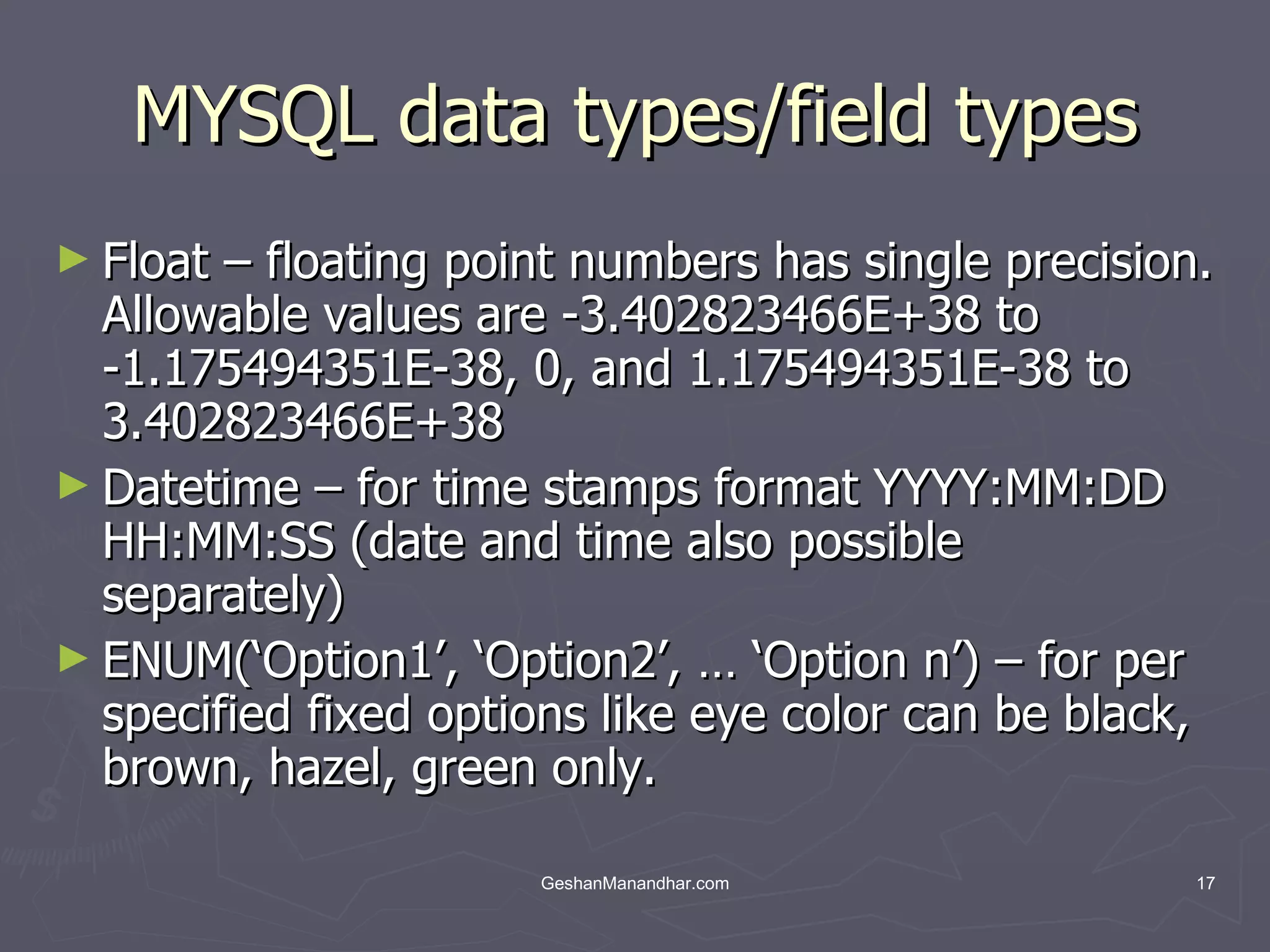 MYSQL data types/field types

► Float – floating point numbers has single precision. Allowable values are -3.402823466E+38 to -1.175494351E-38, 0, and 1.175494351E-38 to 3.402823466E+38

► Datetime – for time stamps format YYYY:MM:DD HH:MM:SS (date and time also possible separately)

► ENUM(‘Option1’, ‘Option2’, … ‘Option n’) – for per specified fixed options like eye color can be black, brown, hazel, green only.

GeshanManandhar.com

17